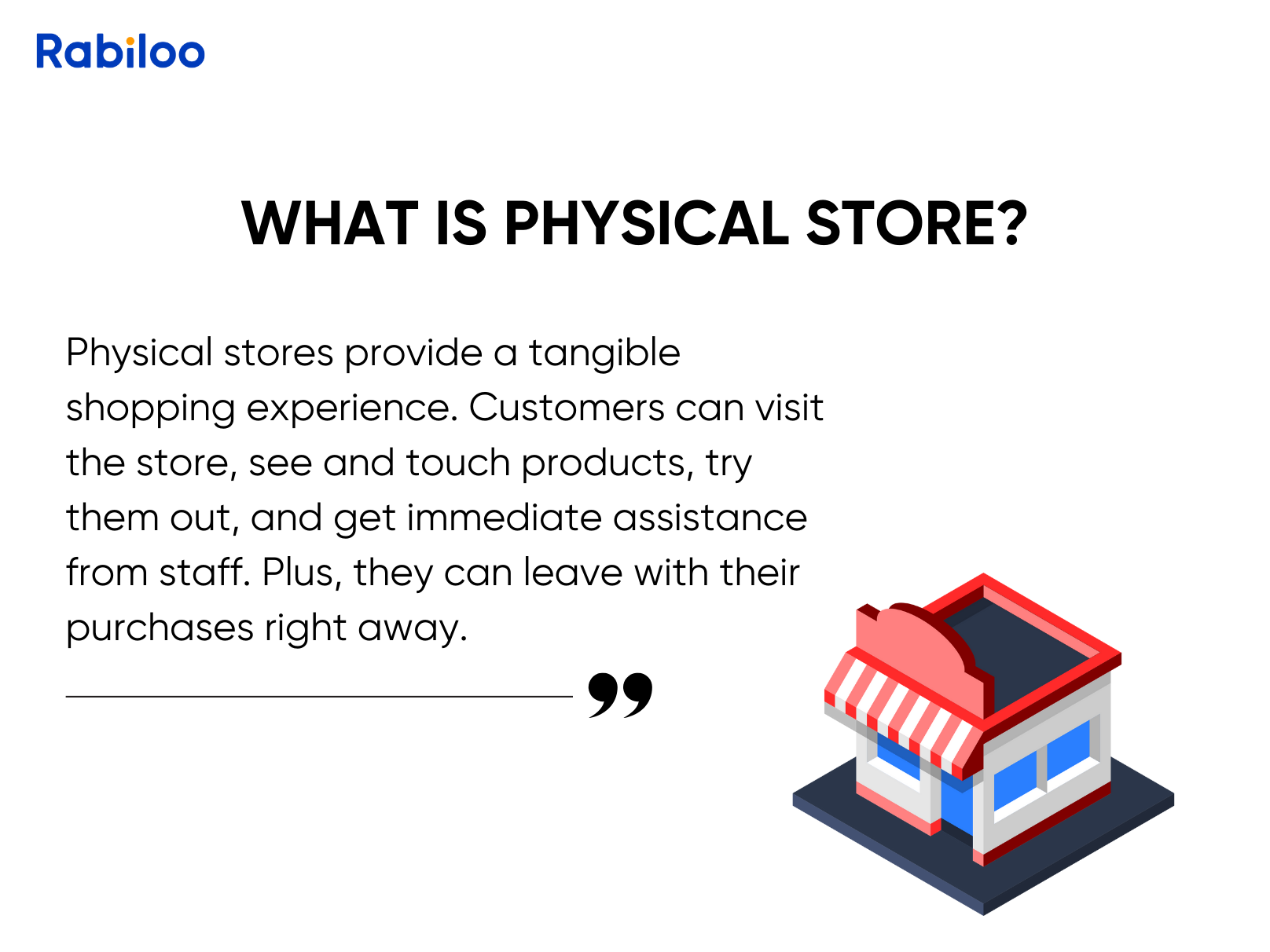 Rabiloo

WHAT IS PHYSICAL STORE?

Physical stores provide a tangible shopping experience. Customers can visit the store, see and touch products, try them out, and get immediate assistance from staff. Plus, they can leave with their purchases right away.

”